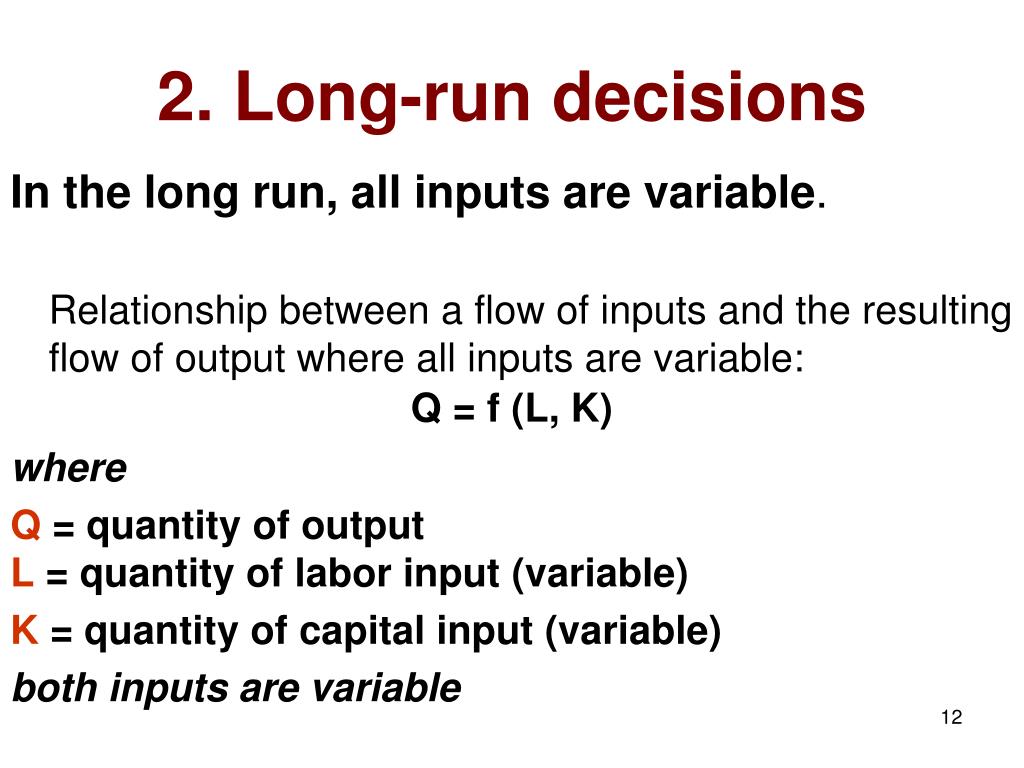 2. Long-run decisions

In the long run, all inputs are variable.

Relationship between a flow of inputs and the resulting flow of output where all inputs are variable:

$Q = f(L, K)$

where

Q = quantity of output
L = quantity of labor input (variable)
K = quantity of capital input (variable)
both inputs are variable

12